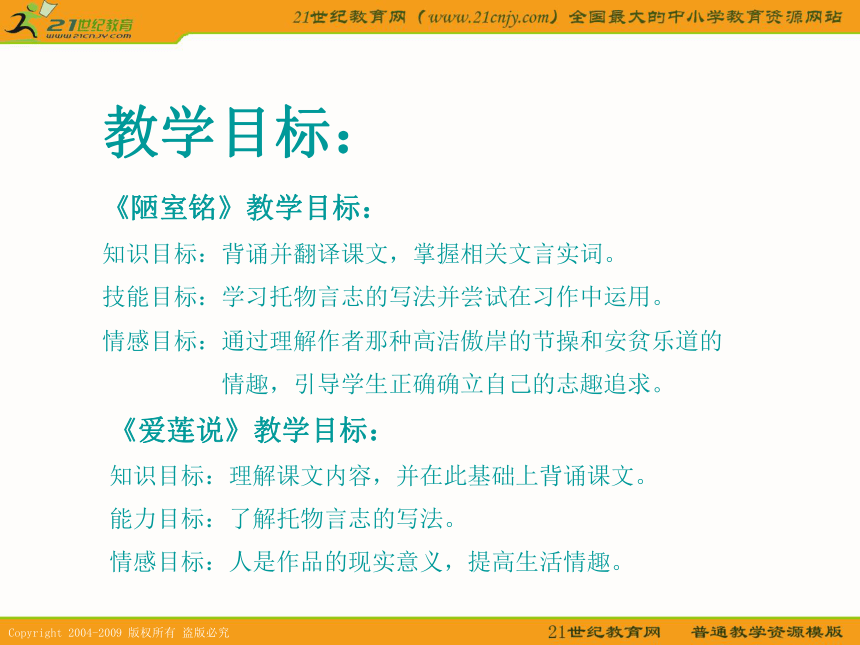 21世纪教育
www.21cnjy.com

21世纪教育网（www.21cnjy.com）全国最大的中小学教育资源网站

教学目标：

《陋室铭》教学目标：

知识目标：背诵并翻译课文，掌握相关文言实词。

技能目标：学习托物言志的写法并尝试在习作中运用。

情感目标：通过理解作者那种高洁傲岸的节操和安贫乐道的情趣，引导学生正确确立自己的志趣追求。

《爱莲说》教学目标：

知识目标：理解课文内容，并在此基础上背诵课文。

能力目标：了解托物言志的写法。

情感目标：人是作品的现实意义，提高生活情趣。

Copyright 2004-2009 版权所有 盗版必究

21世纪教育网 普通教学资源模版